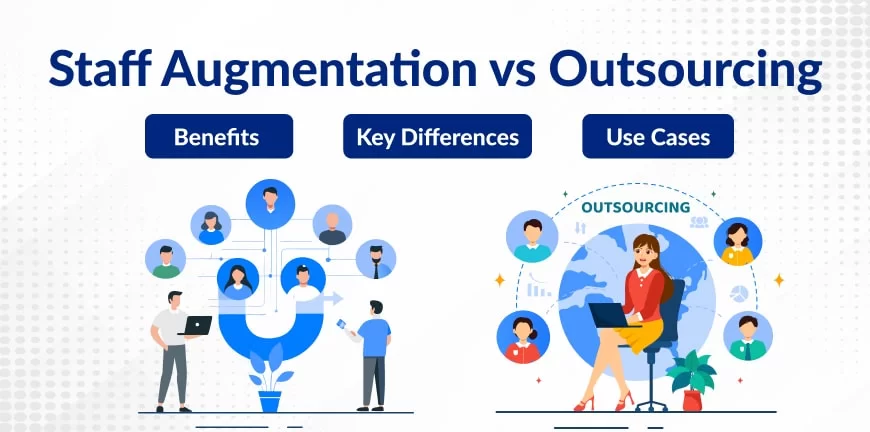 Staff Augmentation vs Outsourcing

Benefits

Key Differences

Use Cases

OUTSOURCING